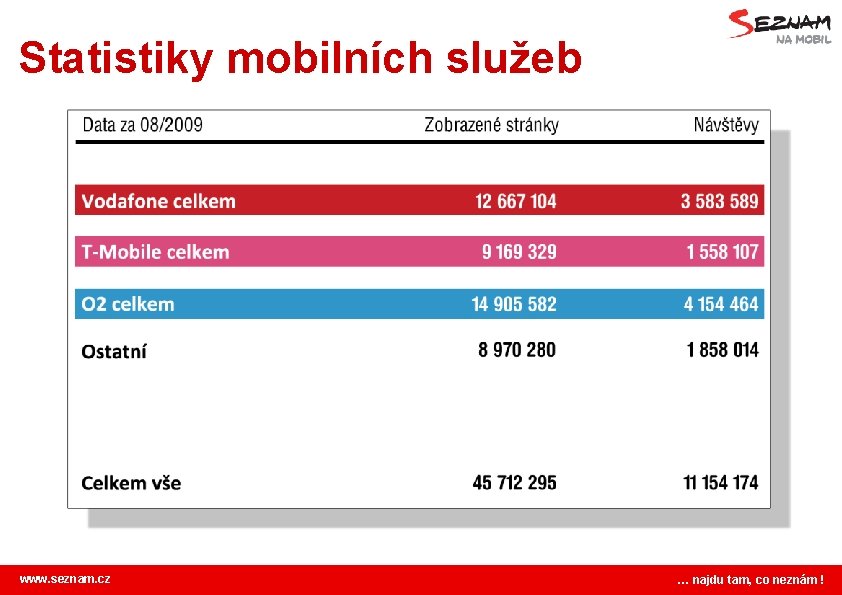 SEZNAM NA MOBIL

Statistiky mobilních služeb

| Data za 08/2009 | Zobrazené stránky | Návštěvy |
|---|---|---|
| Vodafone celkem | 12 667 104 | 3 583 589 |
| T-Mobile celkem | 9 169 329 | 1 558 107 |
| O2 celkem | 14 905 582 | 4 154 464 |
| Ostatní | 8 970 280 | 1 858 014 |
| Celkem vše | 45 712 295 | 11 154 174 |

www.seznam.cz

... najdu tam, co neznám !